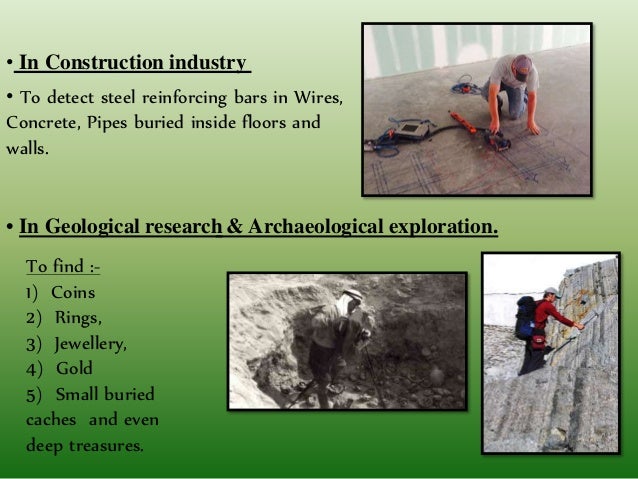 • In Construction industry

• To detect steel reinforcing bars in Wires, Concrete, Pipes buried inside floors and walls.

• In Geological research & Archaeological exploration.

To find :-
1) Coins
2) Rings,
3) Jewellery,
4) Gold
5) Small buried caches and even deep treasures.